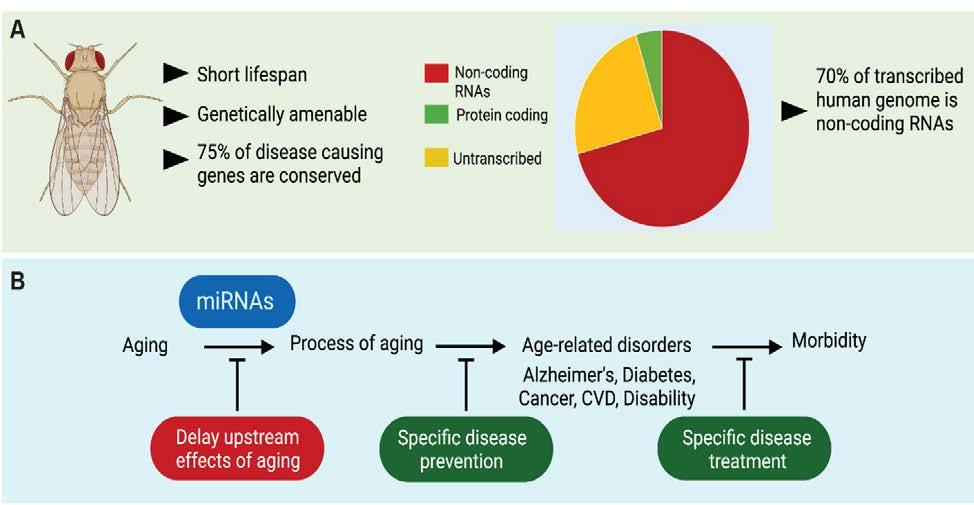 A

Short lifespan

Genetically amenable

75% of disease causing genes are conserved

Non-coding RNAs

Protein coding

Untranscribed

70% of transcribed human genome is non-coding RNAs

B

miRNAs

Aging

Process of aging

Age-related disorders

Alzheimer's, Diabetes, Cancer, CVD, Disability

Morbidity

Delay upstream effects of aging

Specific disease prevention

Specific disease treatment